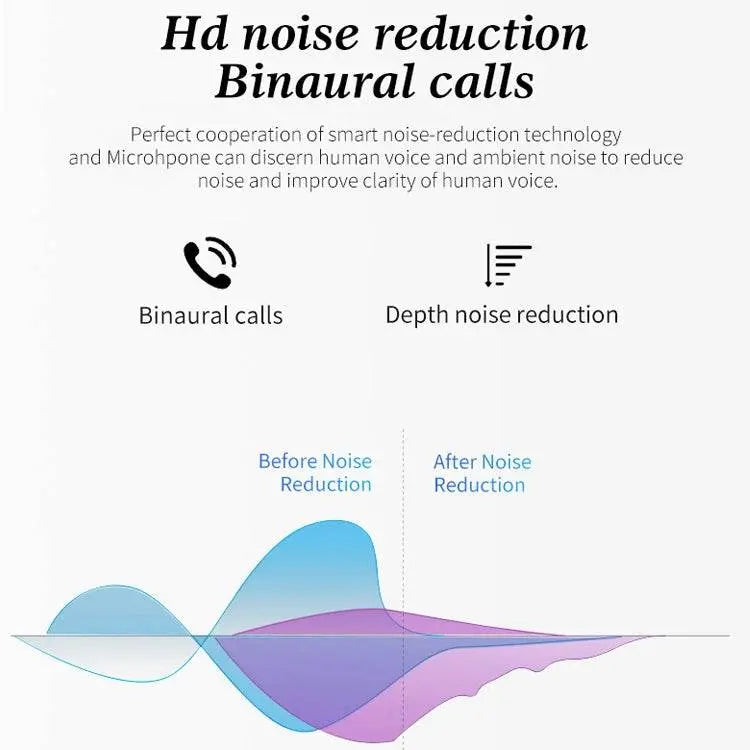 Hd noise reduction
Binaural calls

Perfect cooperation of smart noise-reduction technology and Microhpone can discern human voice and ambient noise to reduce noise and improve clarity of human voice.

Binaural calls

Depth noise reduction

Before Noise Reduction

After Noise Reduction